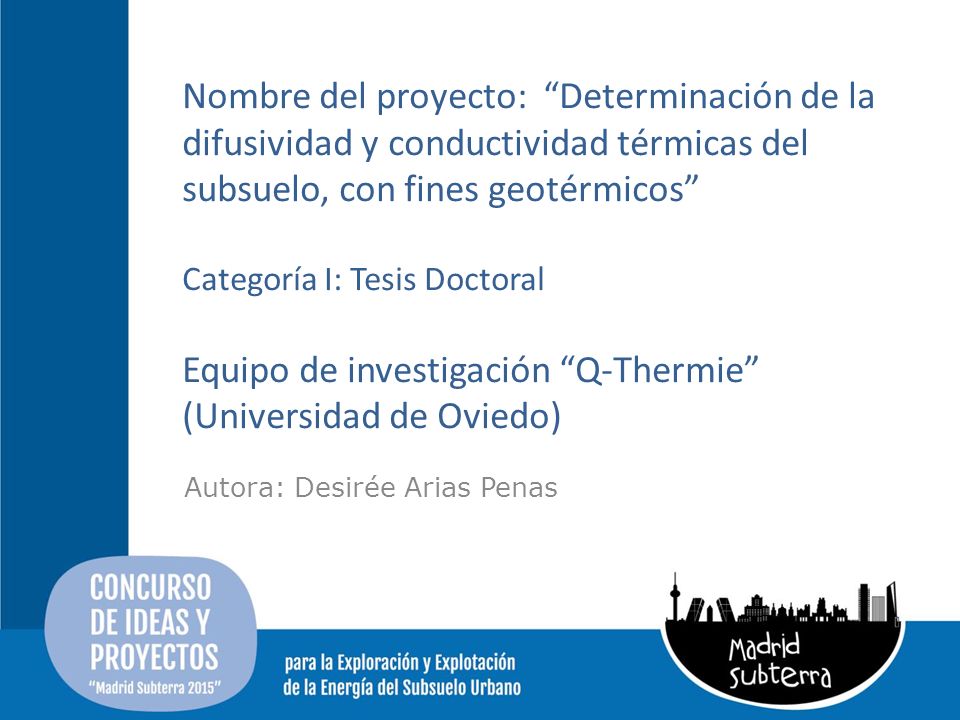 Nombre del proyecto: “Determinación de la difusividad y conductividad térmicas del subsuelo, con fines geotérmicos”

Categoría I: Tesis Doctoral

Equipo de investigación “Q-Thermie” (Universidad de Oviedo)

Autora: Desirée Arias Penas

CONCURSO DE IDEAS Y PROYECTOS
“Madrid Subterra 2015”

para la Exploración y Explotación de la Energía del Subsuelo Urbano

Madrid Subterra